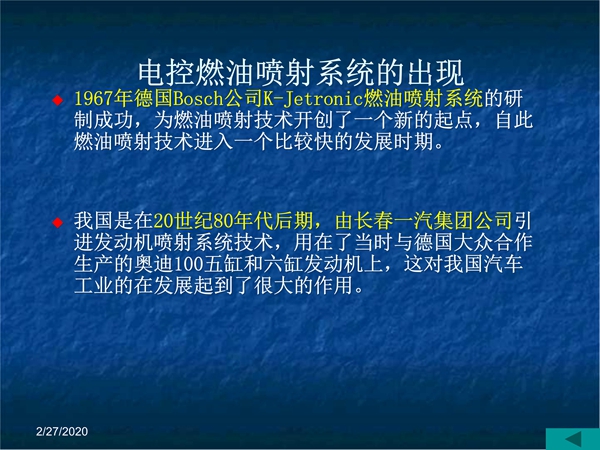 电控燃油喷射系统的出现

◆ 1967年德国Bosch公司K-Jetronic燃油喷射系统的研制成功，为燃油喷射技术开创了一个新的起点，自此燃油喷射技术进入一个比较快的发展时期。

◆ 我国是在20世纪80年代后期，由长春一汽集团公司引进发动机喷射系统技术，用在了当时与德国大众合作生产的奥迪100五缸和六缸发动机上，这对我国汽车工业的在发展起到了很大的作用。

2/27/2020